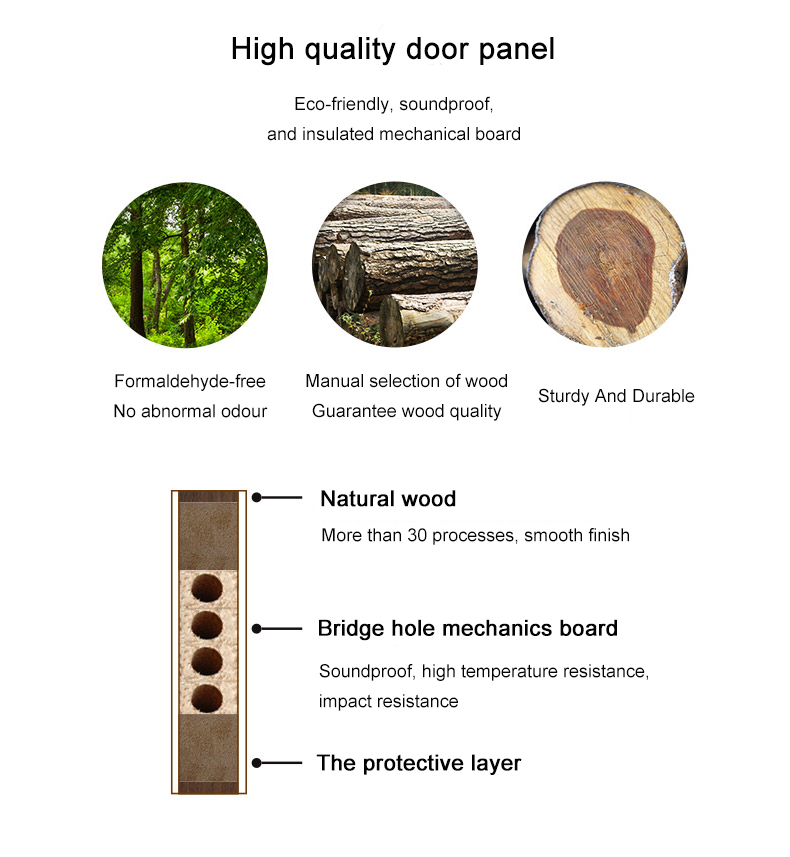 High quality door panel

Eco-friendly, soundproof, and insulated mechanical board

Formaldehyde-free
No abnormal odour

Manual selection of wood
Guarantee wood quality

Sturdy And Durable

Natural wood

More than 30 processes, smooth finish

Bridge hole mechanics board

Soundproof, high temperature resistance, impact resistance

The protective layer